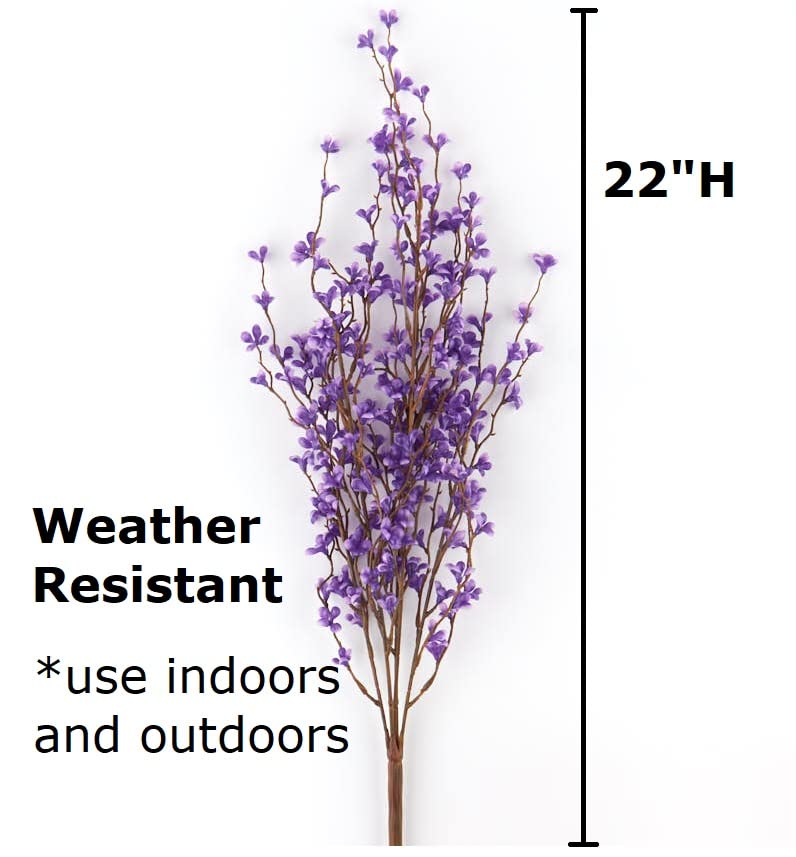 22"H

Weather Resistant

*use indoors and outdoors